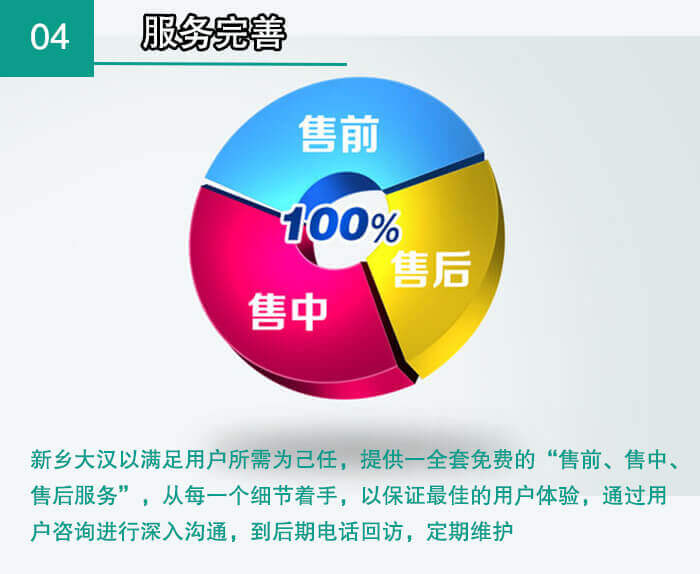 04 服务完善

售前
100%
售后
售中

新乡大汉以满足用户所需为己任，提供一全套免费的“售前、售中、售后服务”，从每一个细节着手，以保证最佳的用户体验，通过用户咨询进行深入沟通，到后期电话回访，定期维护